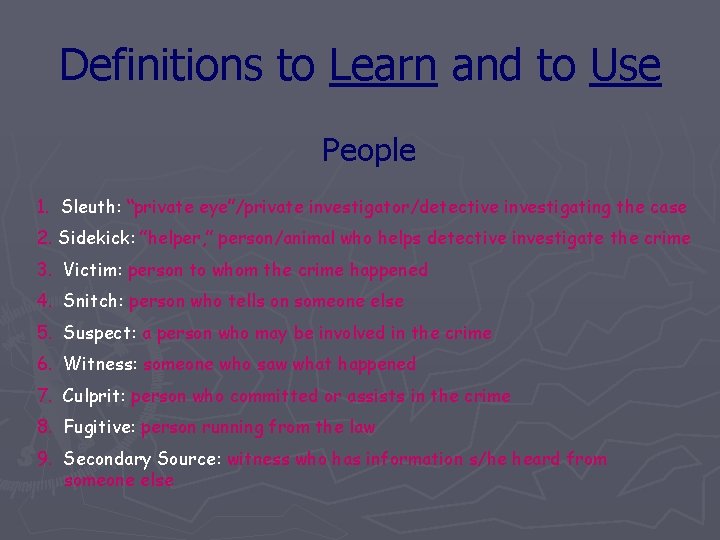 Definitions to Learn and to Use

People

1. Sleuth: "private eye"/private investigator/detective investigating the case
2. Sidekick: "helper," person/animal who helps detective investigate the crime
3. Victim: person to whom the crime happened
4. Snitch: person who tells on someone else
5. Suspect: a person who may be involved in the crime
6. Witness: someone who saw what happened
7. Culprit: person who committed or assists in the crime
8. Fugitive: person running from the law
9. Secondary Source: witness who has information s/he heard from someone else